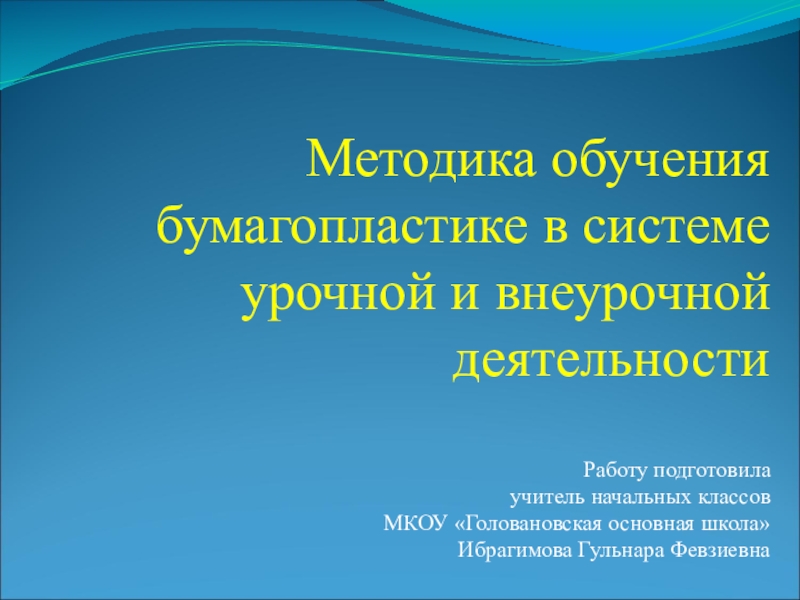 Методика обучения бумагопластике в системе урочной и внеурочной деятельности

Работу подготовила
учитель начальных классов
МКОУ «Головановская основная школа»
Ибрагимова Гульнара Февзиевна